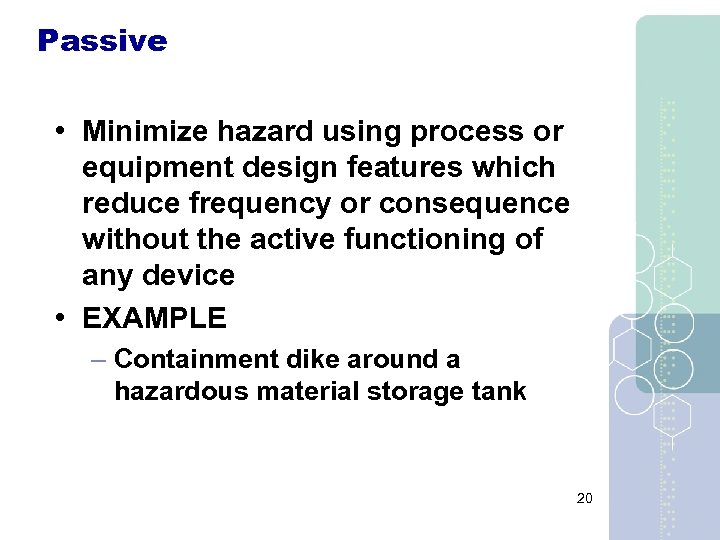 Passive

• Minimize hazard using process or equipment design features which reduce frequency or consequence without the active functioning of any device
• EXAMPLE
– Containment dike around a hazardous material storage tank

20